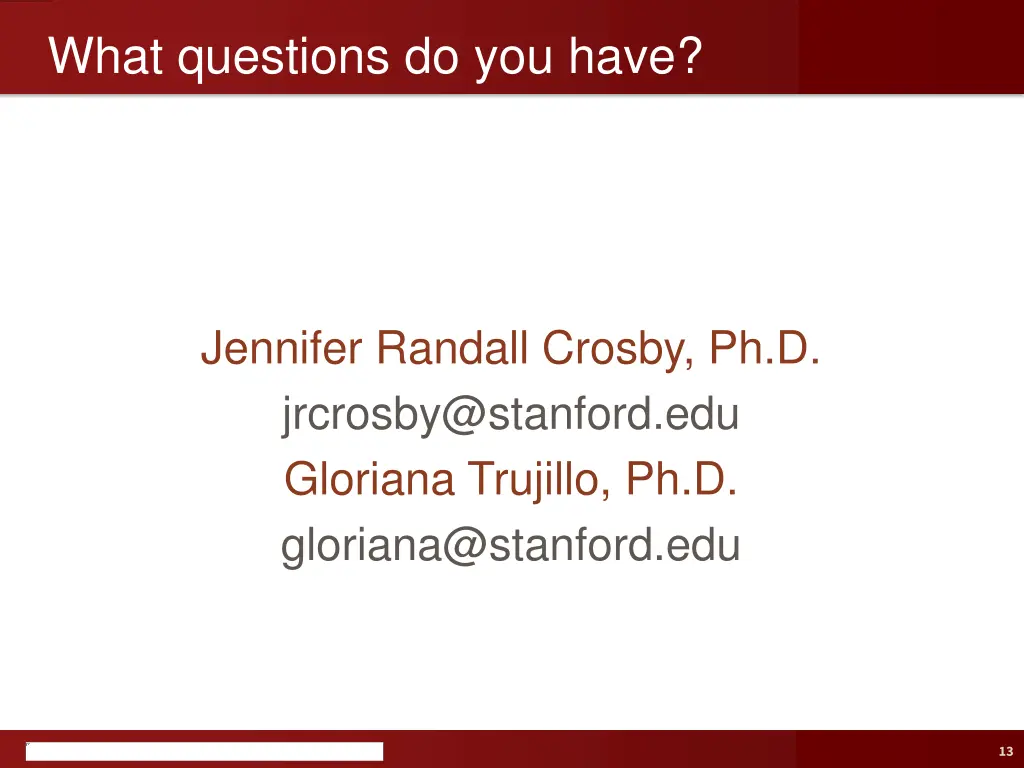 What questions do you have?

Jennifer Randall Crosby, Ph.D.
jrcrosby@stanford.edu
Gloriana Trujillo, Ph.D.
gloriana@stanford.edu

13